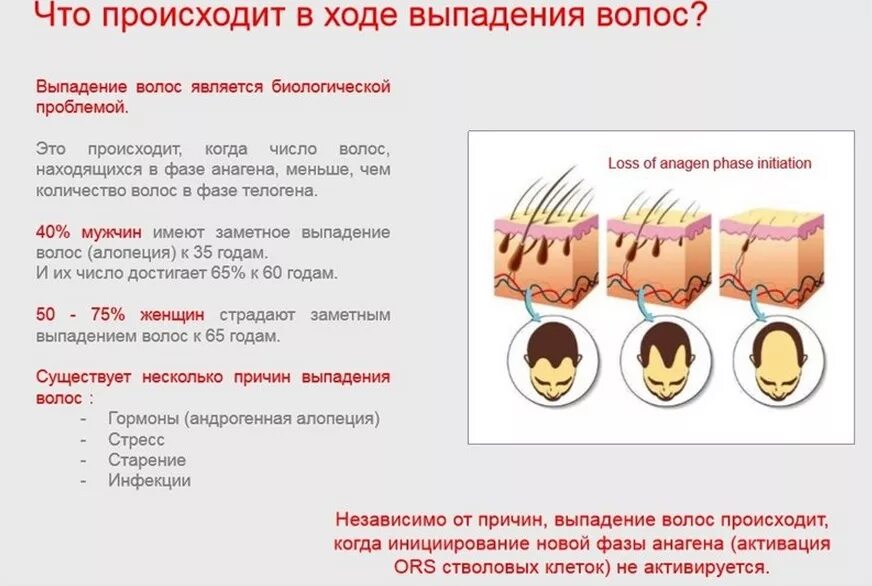 Что происходит в ходе выпадения волос?

Выпадение волос является биологической проблемой.

Это происходит, когда число волос, находящихся в фазе анагена, меньше, чем количество волос в фазе телогена.

40% мужчин имеют заметное выпадение волос (алопеция) к 35 годам.
И их число достигает 65% к 60 годам.

50 - 75% женщин страдают заметным выпадением волос к 65 годам.

Существует несколько причин выпадения волос :
- Гормоны (андрогенная алопеция)
- Стресс
- Старение
- Инфекции

Loss of anagen phase initiation

Независимо от причин, выпадение волос происходит, когда инициирование новой фазы анагена (активация ORS стволовых клеток) не активируется.